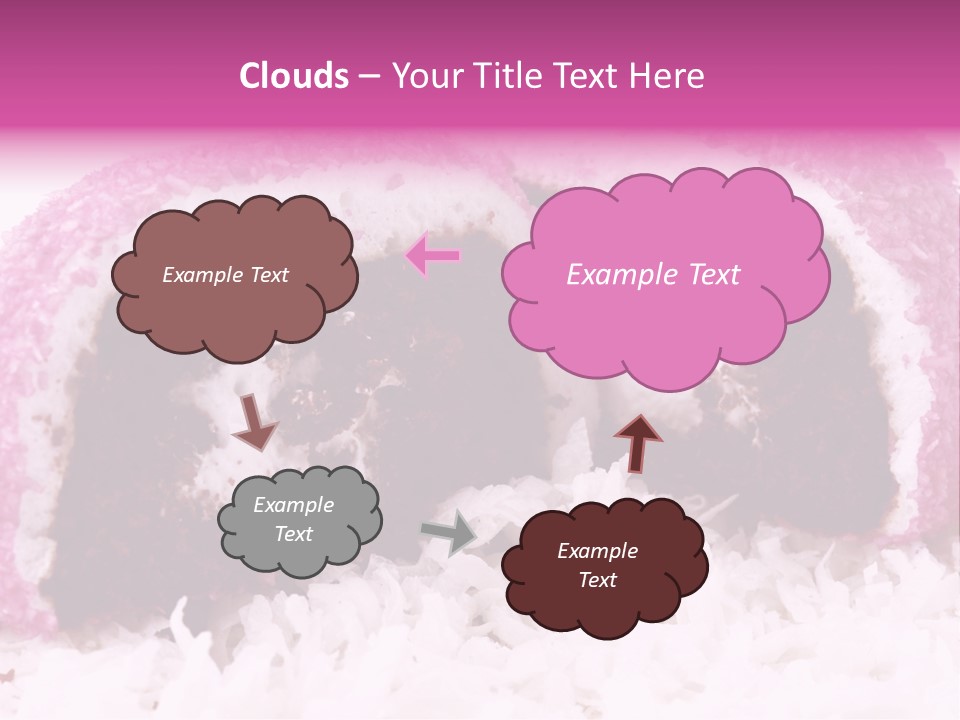 Clouds – Your Title Text Here

Example Text

Example Text

Example Text

Example Text